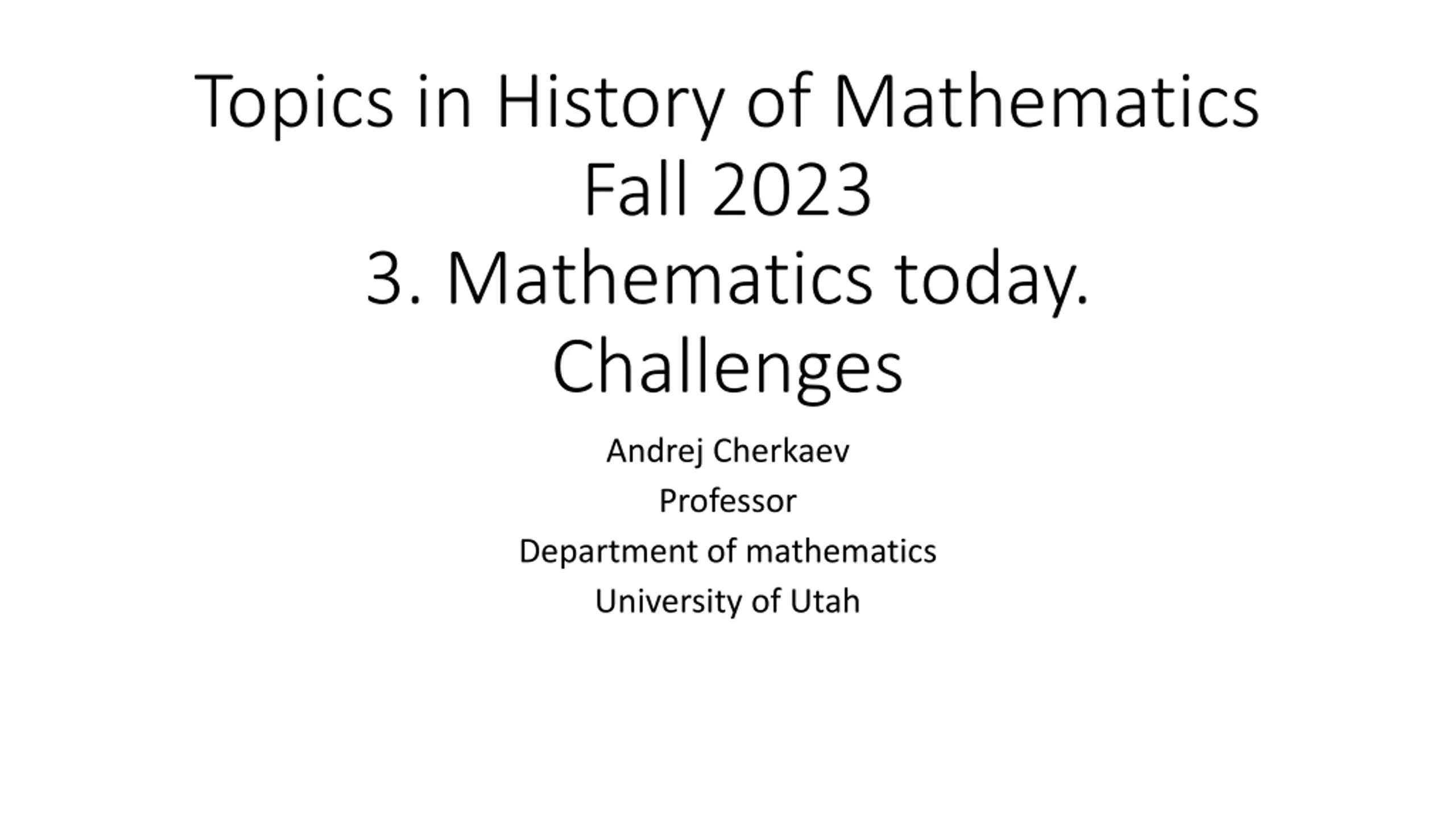 Topics in History of Mathematics
Fall 2023
3. Mathematics today.
Challenges

Andrej Cherkaev
Professor
Department of mathematics
University of Utah